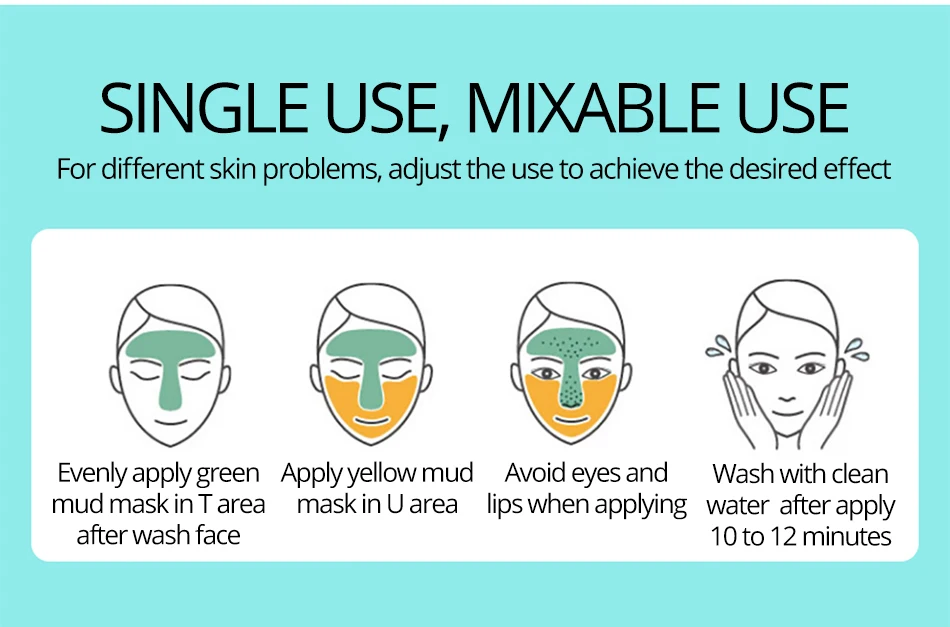 SINGLE USE, MIXABLE USE

For different skin problems, adjust the use to achieve the desired effect

Evenly apply green mud mask in T area after wash face

Apply yellow mud mask in U area

Avoid eyes and lips when applying

Wash with clean water after apply 10 to 12 minutes